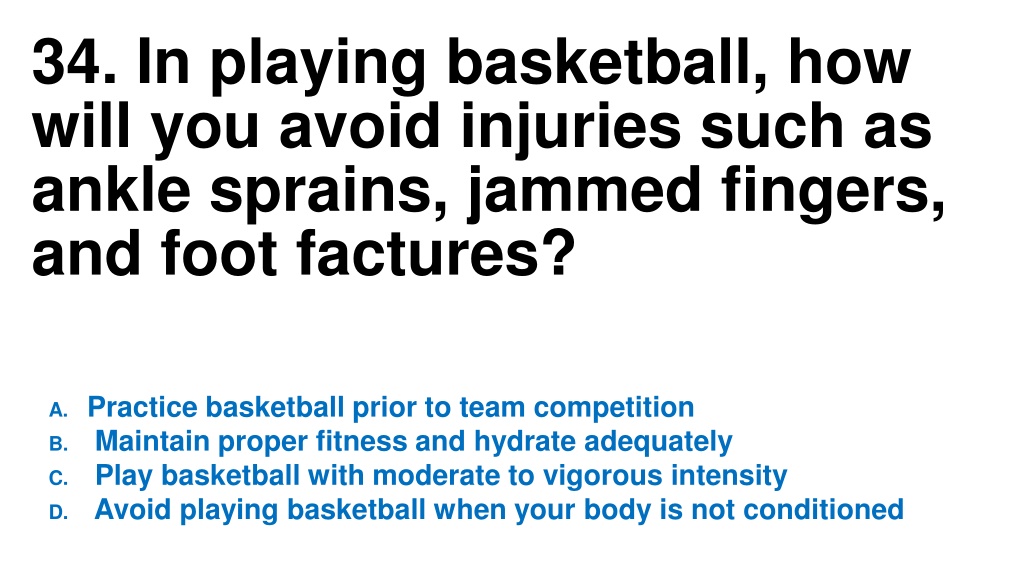 34. In playing basketball, how will you avoid injuries such as ankle sprains, jammed fingers, and foot factures?

A. Practice basketball prior to team competition
B. Maintain proper fitness and hydrate adequately
C. Play basketball with moderate to vigorous intensity
D. Avoid playing basketball when your body is not conditioned